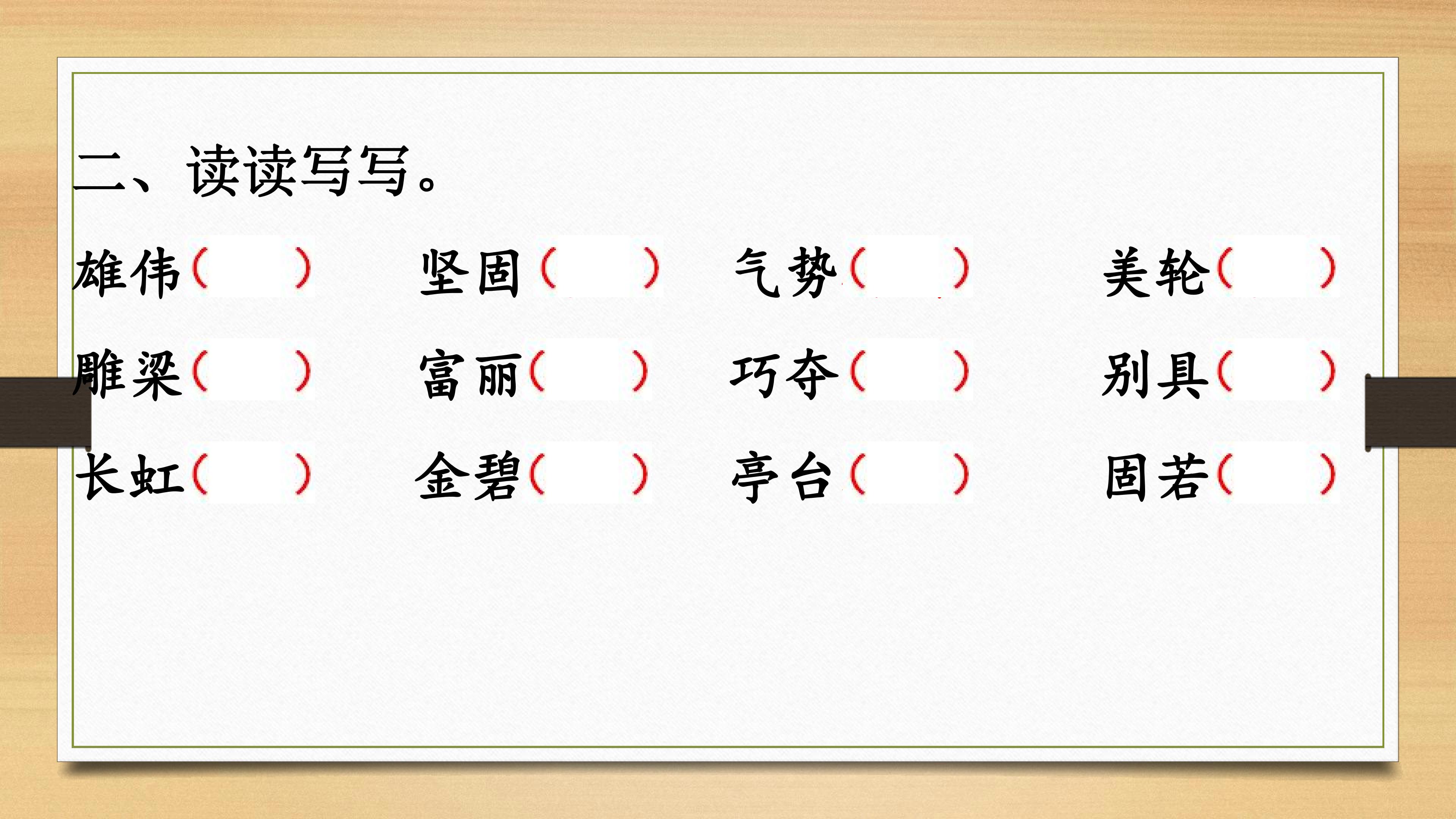 二、读读写写。

雄伟（　　）　坚固（　　）　气势（　　）　美轮（　　）

雕梁（　　）　富丽（　　）　巧夺（　　）　别具（　　）

长虹（　　）　金碧（　　）　亭台（　　）　固若（　　）